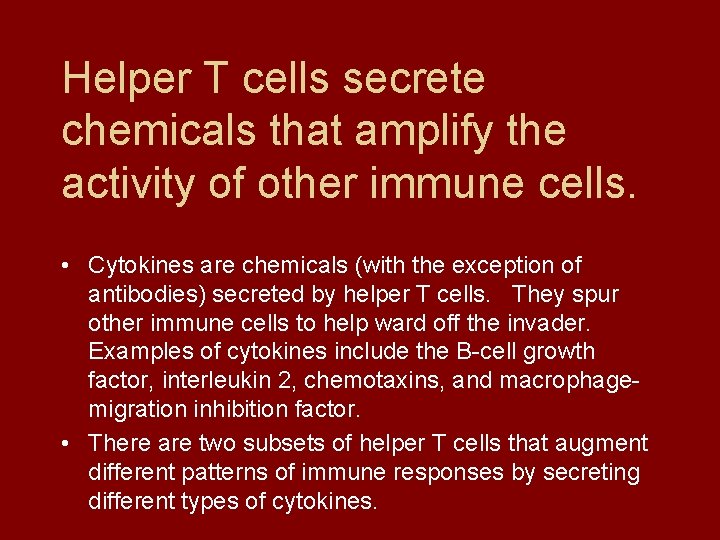 Helper T cells secrete chemicals that amplify the activity of other immune cells.

• Cytokines are chemicals (with the exception of antibodies) secreted by helper T cells. They spur other immune cells to help ward off the invader. Examples of cytokines include the B-cell growth factor, interleukin 2, chemotaxins, and macrophage-migration inhibition factor.
• There are two subsets of helper T cells that augment different patterns of immune responses by secreting different types of cytokines.